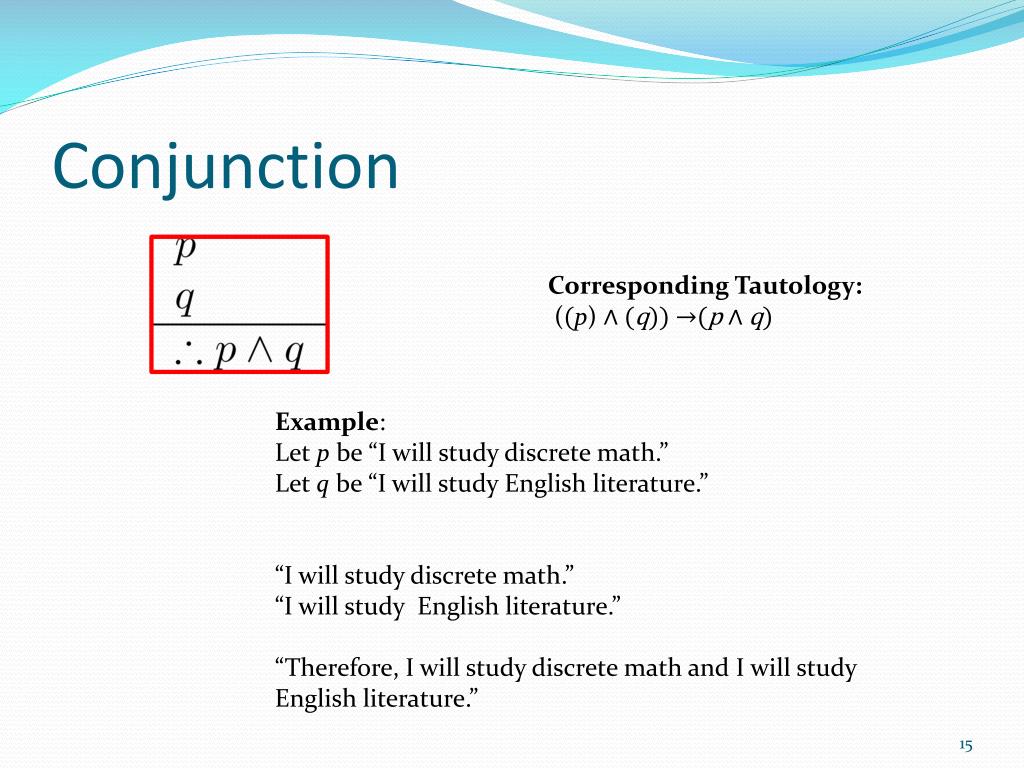 Conjunction

$p$
$q$
$\therefore p \wedge q$

Corresponding Tautology:
$((p) \wedge (q)) \rightarrow (p \wedge q)$

Example:
Let $p$ be “I will study discrete math.”
Let $q$ be “I will study English literature.”

“I will study discrete math.”
“I will study English literature.”

“Therefore, I will study discrete math and I will study English literature.”

15